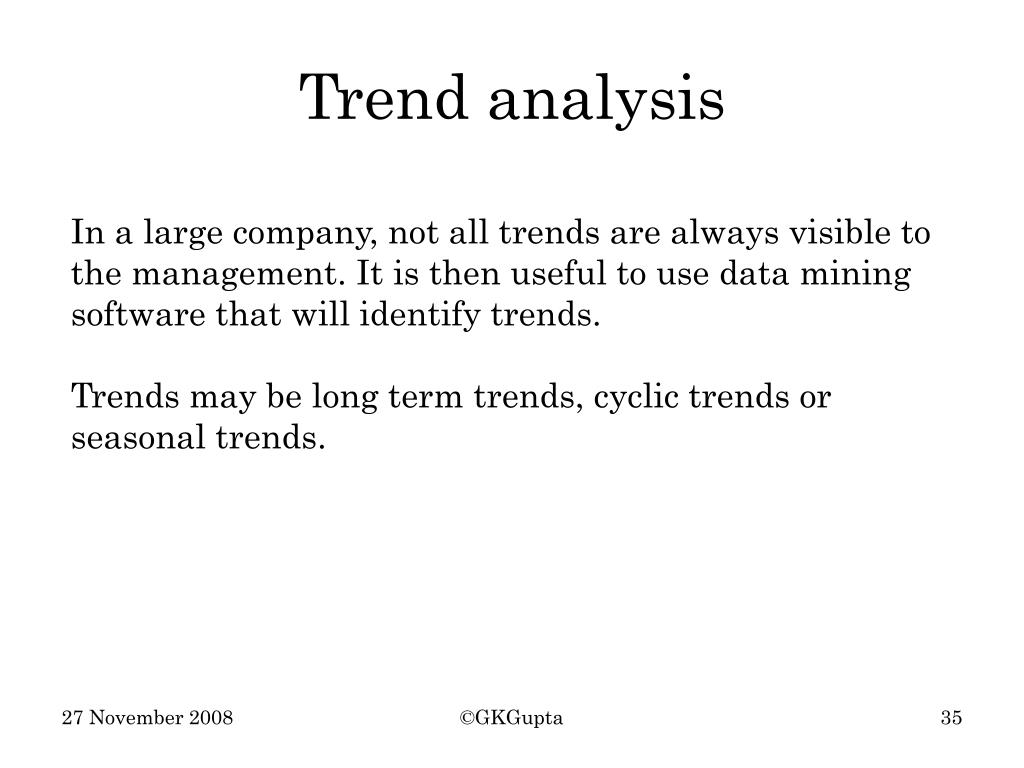 Trend analysis

In a large company, not all trends are always visible to the management. It is then useful to use data mining software that will identify trends.

Trends may be long term trends, cyclic trends or seasonal trends.

27 November 2008

©GKGupta

35